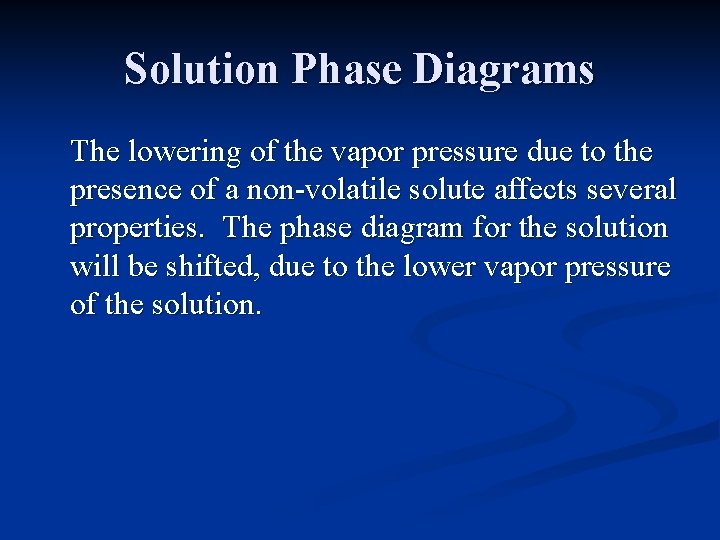 Solution Phase Diagrams

The lowering of the vapor pressure due to the presence of a non-volatile solute affects several properties. The phase diagram for the solution will be shifted, due to the lower vapor pressure of the solution.